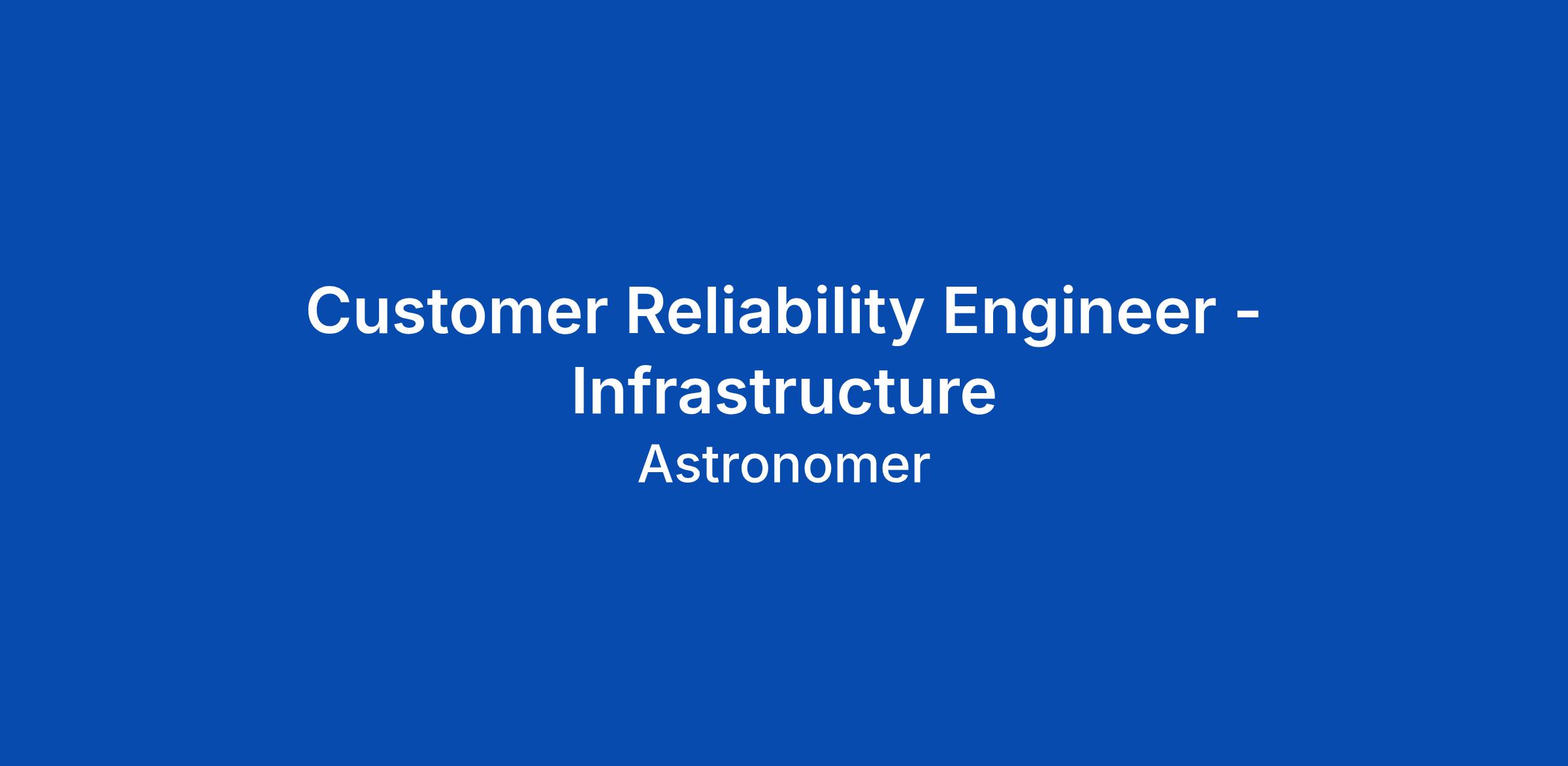 Customer Reliability Engineer - Infrastructure
Astronomer